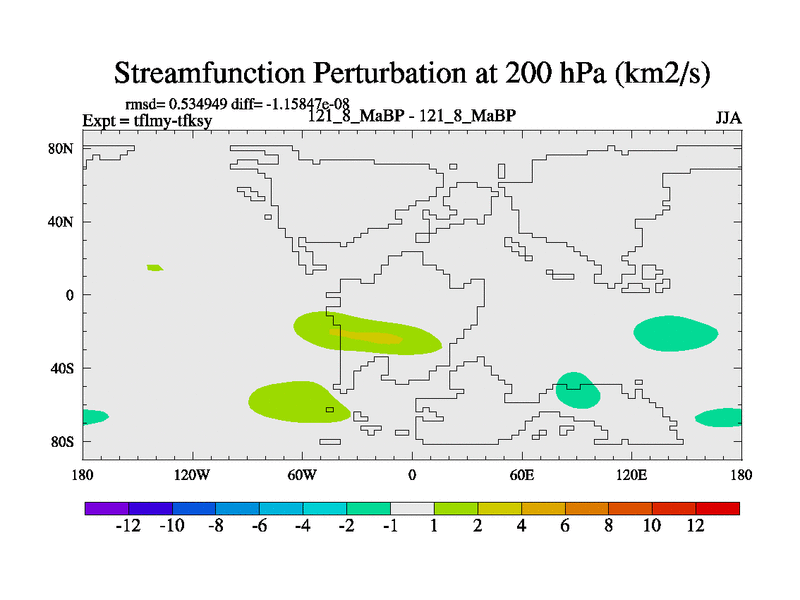 Streamfunction Perturbation at 200 hPa (km2/s)

rmsd= 0.534949 diff= -1.15847e-08
Expt = tflmy-tfksy
121_8_MaBP - 121_8_MaBP
JJA

80N
40N
0
40S
80S

180
120W
60W
0
60E
120E
180

-12 -10 -8 -6 -4 -2 -1 1 2 4 6 8 10 12